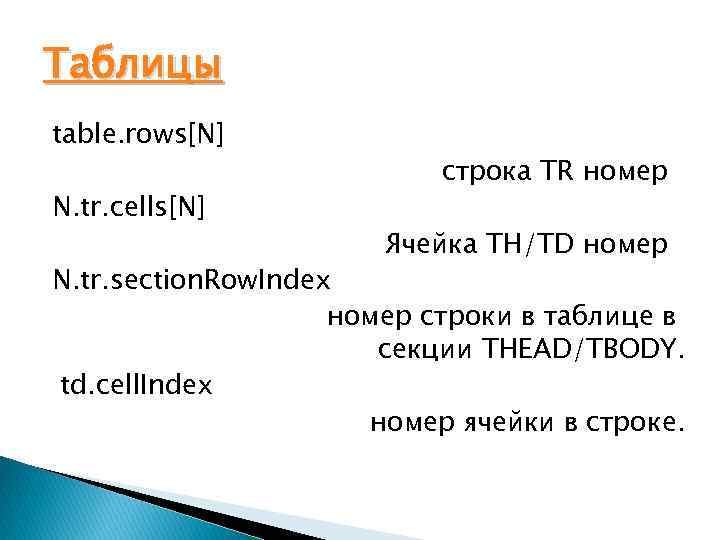 Таблицы

table.rows[N]

строка TR номер

N.tr.cells[N]

Ячейка TH/TD номер

N.tr.sectionRowIndex

номер строки в таблице в секции THEAD/TBODY.

td.cellIndex

номер ячейки в строке.